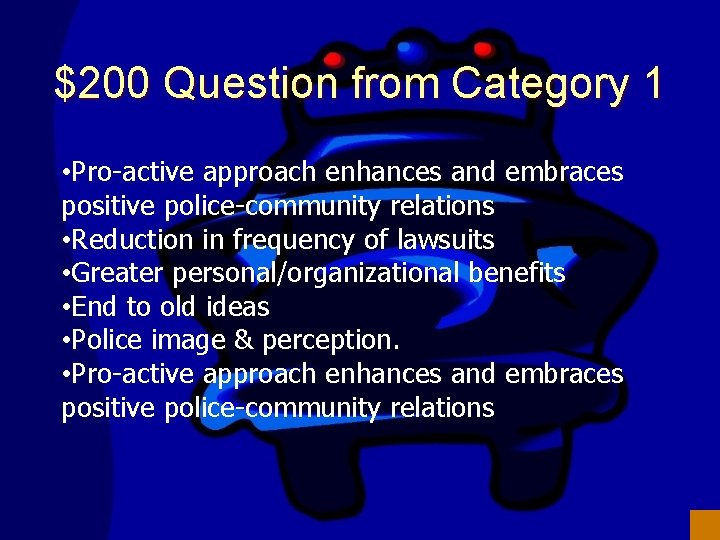 \$200 Question from Category 1

•Pro-active approach enhances and embraces positive police-community relations
•Reduction in frequency of lawsuits
•Greater personal/organizational benefits
•End to old ideas
•Police image & perception.
•Pro-active approach enhances and embraces positive police-community relations